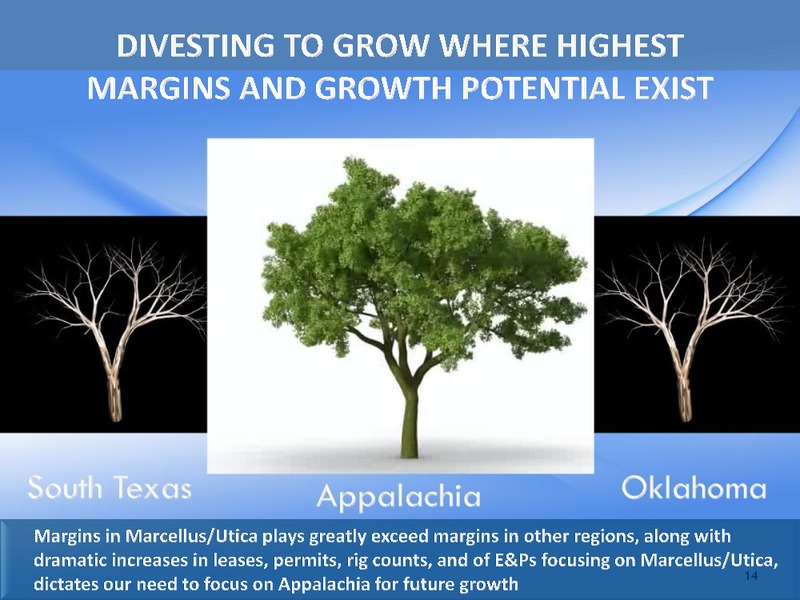 DIVESTING TO GROW WHERE HIGHEST MARGINS AND GROWTH POTENTIAL EXIST

South Texas

Appalachia

Oklahoma

Margins in Marcellus/Utica plays greatly exceed margins in other regions, along with dramatic increases in leases, permits, rig counts, and of E&Ps focusing on Marcellus/Utica, dictates our need to focus on Appalachia for future growth

14